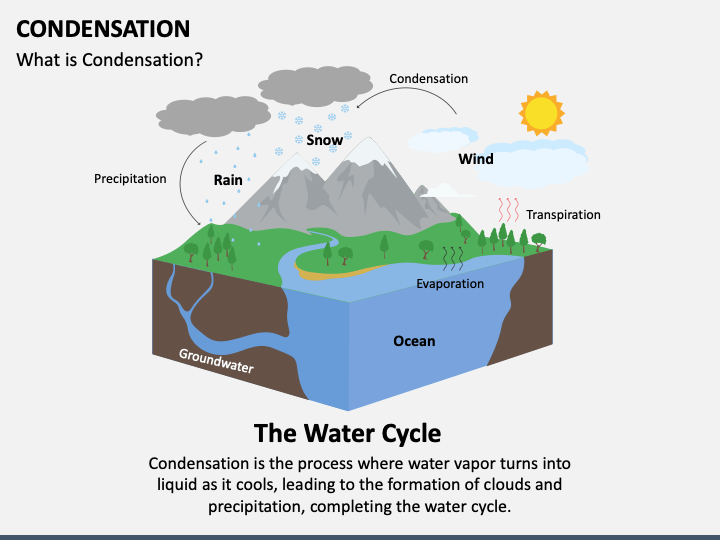 CONDENSATION
What is Condensation?

Condensation
Snow
Wind
Precipitation
Rain
Transpiration
Evaporation
Ocean
Groundwater

The Water Cycle

Condensation is the process where water vapor turns into liquid as it cools, leading to the formation of clouds and precipitation, completing the water cycle.